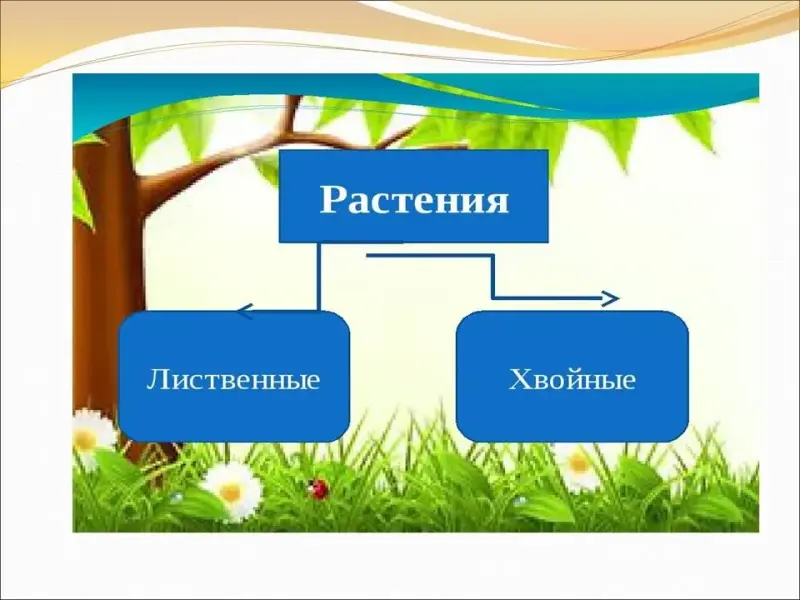 Растения

Лиственные

Хвойные